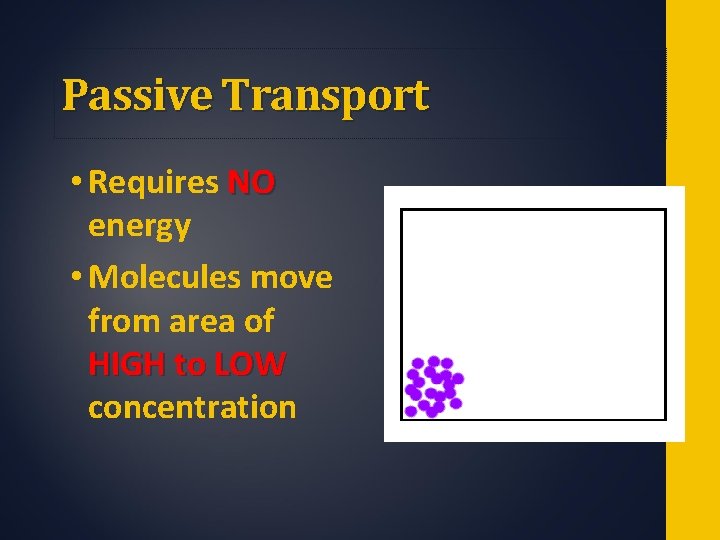 Passive Transport

• Requires NO energy

• Molecules move from area of HIGH to LOW concentration